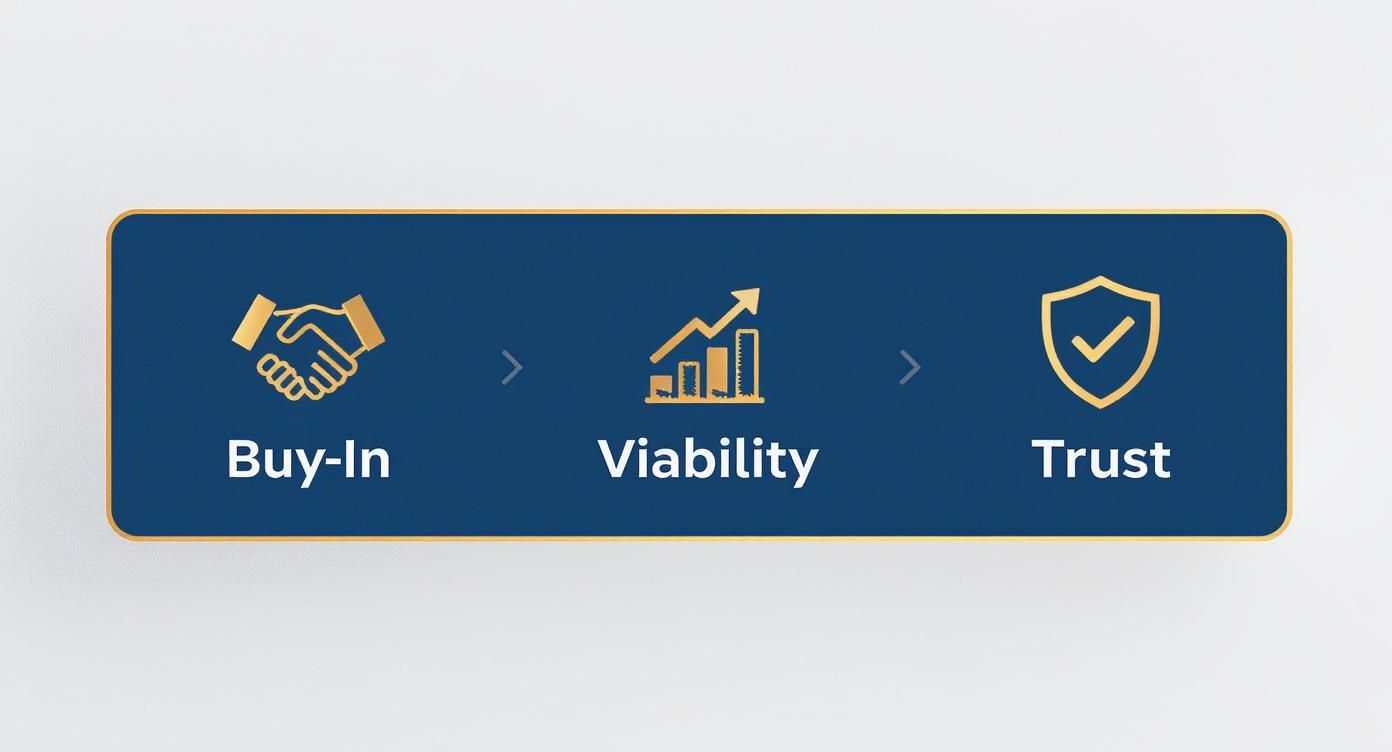 Buy-In

Viability

Trust